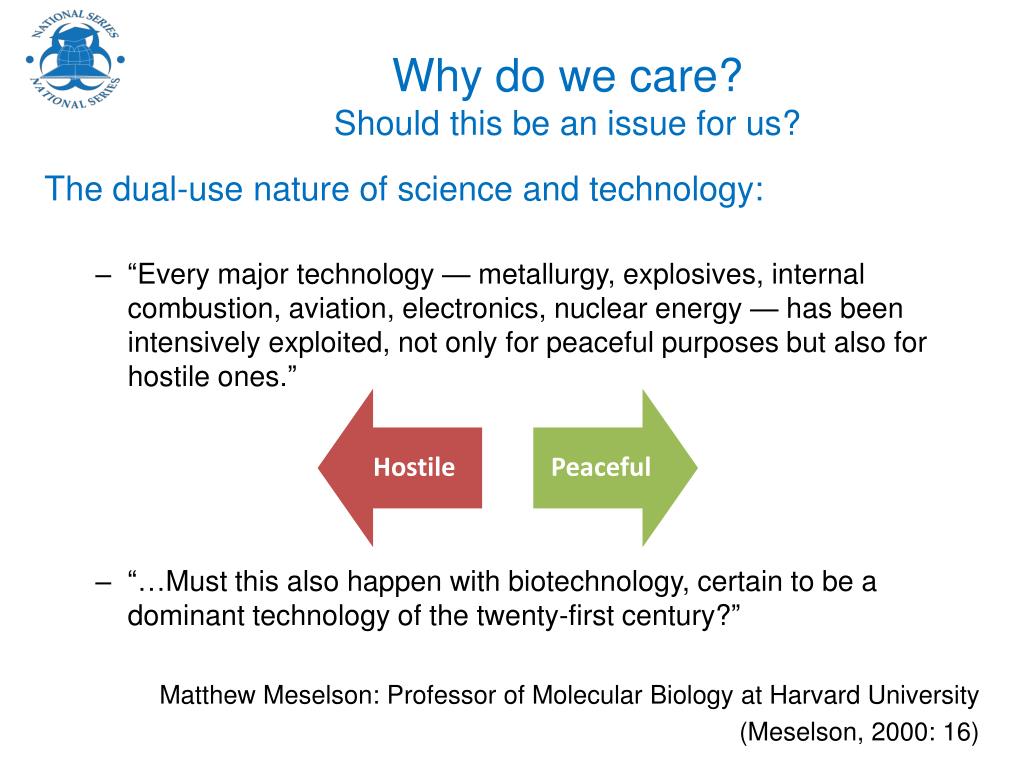 NATIONAL SERIES
NATIONAL SERIES

Why do we care?
Should this be an issue for us?

The dual-use nature of science and technology:

– “Every major technology — metallurgy, explosives, internal combustion, aviation, electronics, nuclear energy — has been intensively exploited, not only for peaceful purposes but also for hostile ones.”

Hostile

Peaceful

– “…Must this also happen with biotechnology, certain to be a dominant technology of the twenty-first century?”

Matthew Meselson: Professor of Molecular Biology at Harvard University

(Meselson, 2000: 16)